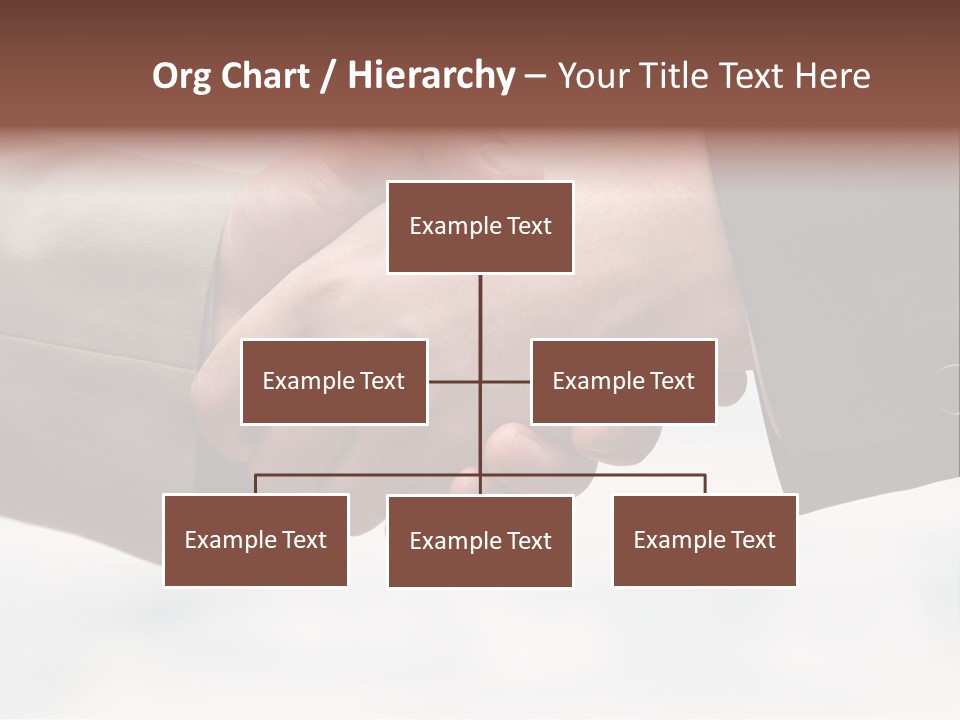 Org Chart / Hierarchy – Your Title Text Here

Example Text

Example Text

Example Text

Example Text

Example Text

Example Text